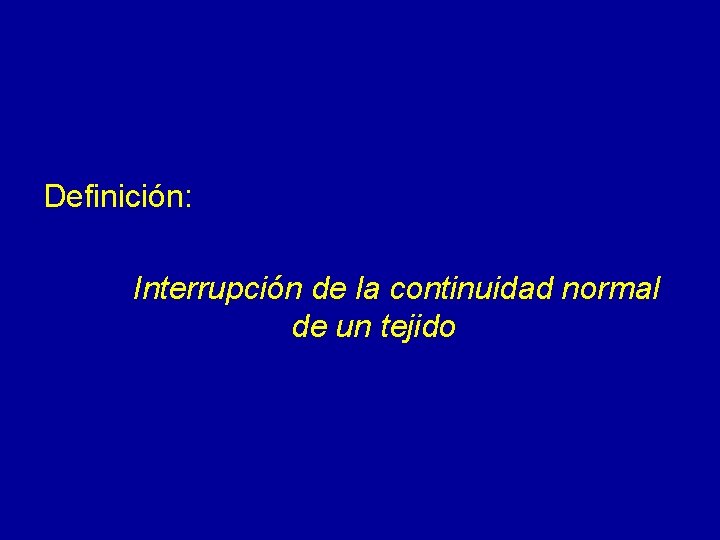 Definición:

Interrupción de la continuidad normal de un tejido